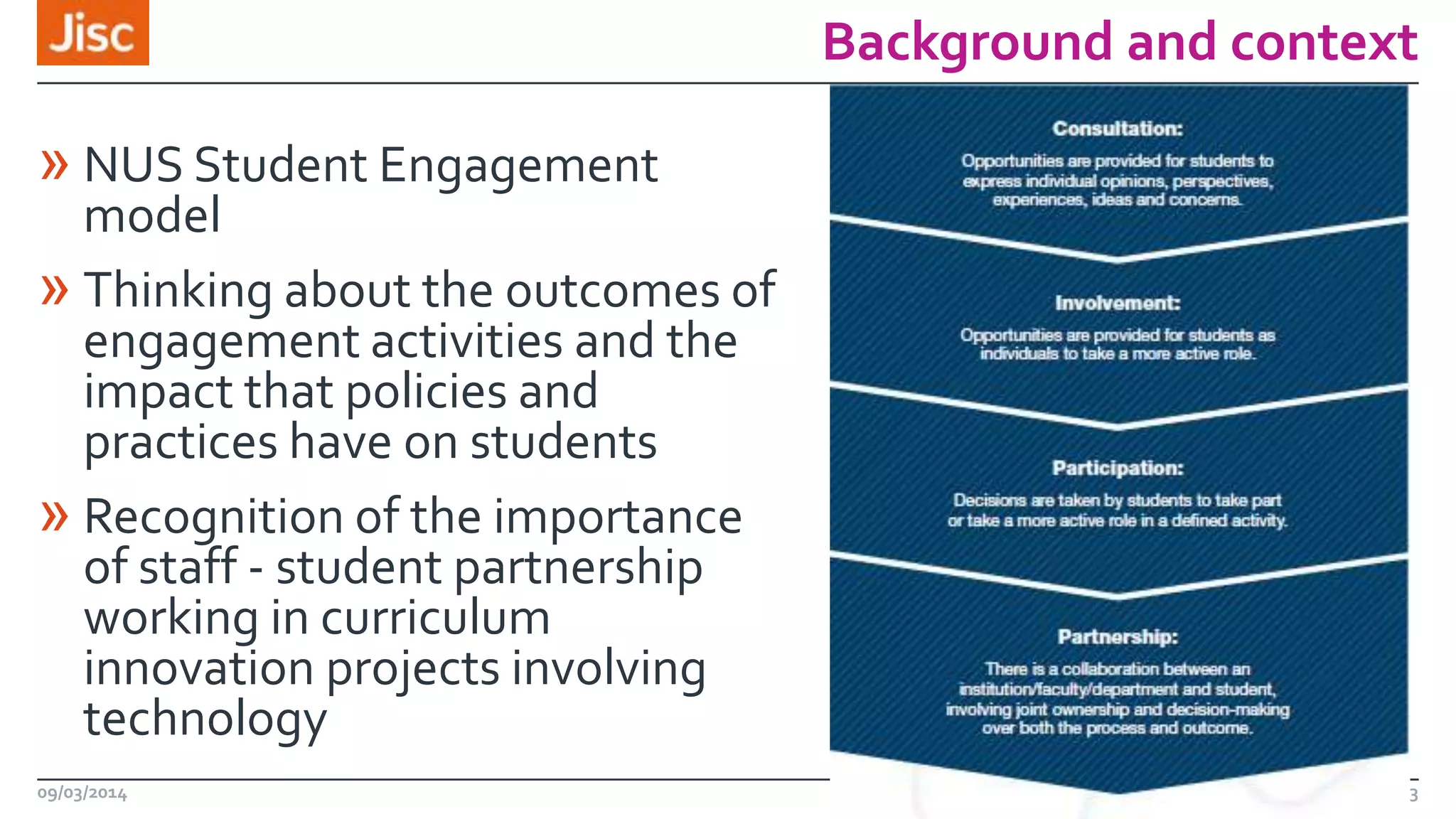 Jisc

Background and context

» NUS Student Engagement model

» Thinking about the outcomes of engagement activities and the impact that policies and practices have on students

» Recognition of the importance of staff - student partnership working in curriculum innovation projects involving technology

Consultation:
Opportunities are provided for students to express individual opinions, perspectives, experiences, ideas and concerns.

Involvement:
Opportunities are provided for students as individuals to take a more active role.

Participation:
Decisions are taken by students to take part or take a more active role in a defined activity.

Partnership:
There is a collaboration between an institution/faculty/department and student, involving joint ownership and decision-making over both the process and outcome.

09/03/2014

3